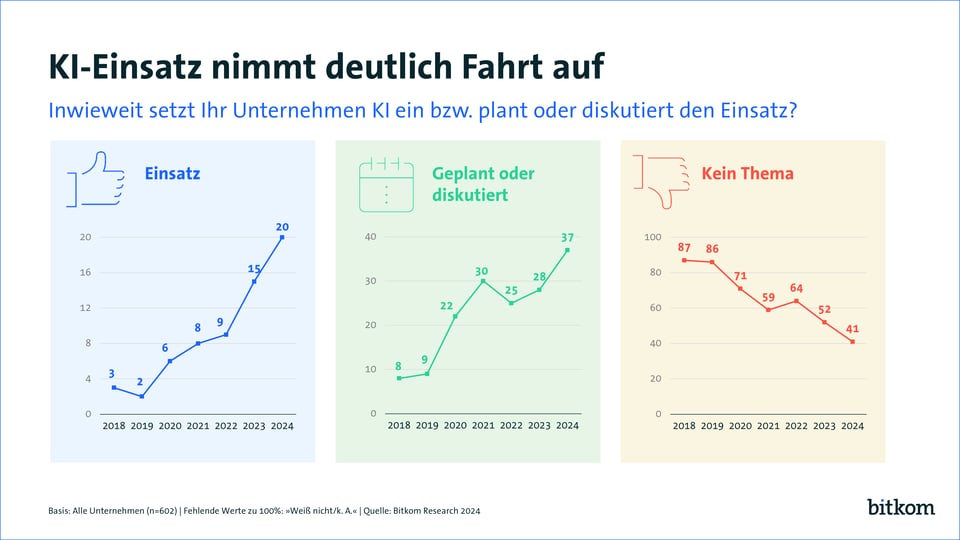 KI-Einsatz nimmt deutlich Fahrt auf

Inwieweit setzt Ihr Unternehmen KI ein bzw. plant oder diskutiert den Einsatz?

Einsatz

20
16
12
8
4
0

3 2 6 8 9 15 20

2018 2019 2020 2021 2022 2023 2024

Geplant oder diskutiert

40
30
20
10
0

8 9 22 30 25 28 37

2018 2019 2020 2021 2022 2023 2024

Kein Thema

100
80
60
40
20
0

87 86 71 59 64 52 41

2018 2019 2020 2021 2022 2023 2024

Basis: Alle Unternehmen (n=602) | Fehlende Werte zu 100%: »Weiß nicht/k. A.« | Quelle: Bitkom Research 2024

bitkom